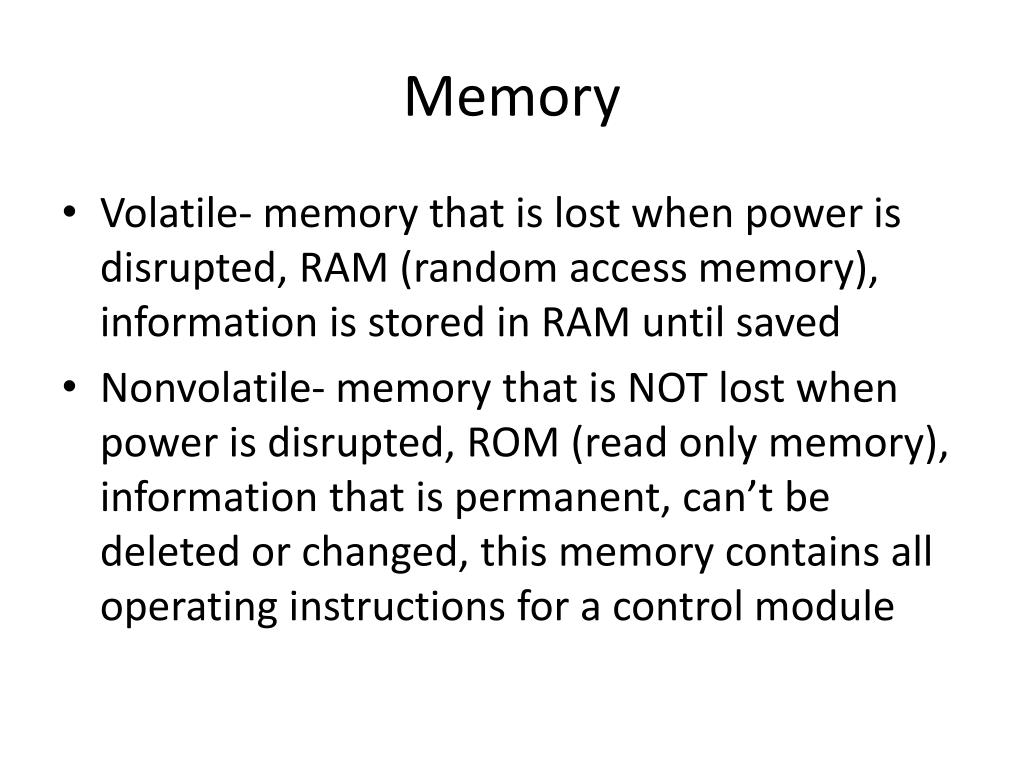 Memory

• Volatile- memory that is lost when power is disrupted, RAM (random access memory), information is stored in RAM until saved
• Nonvolatile- memory that is NOT lost when power is disrupted, ROM (read only memory), information that is permanent, can’t be deleted or changed, this memory contains all operating instructions for a control module